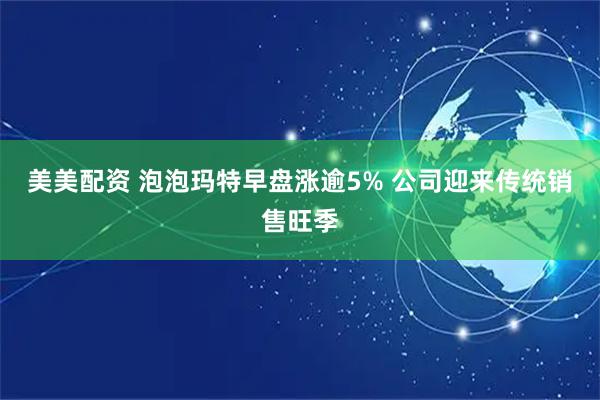 美美配资 泡泡玛特早盘涨逾5% 公司迎来传统销售旺季